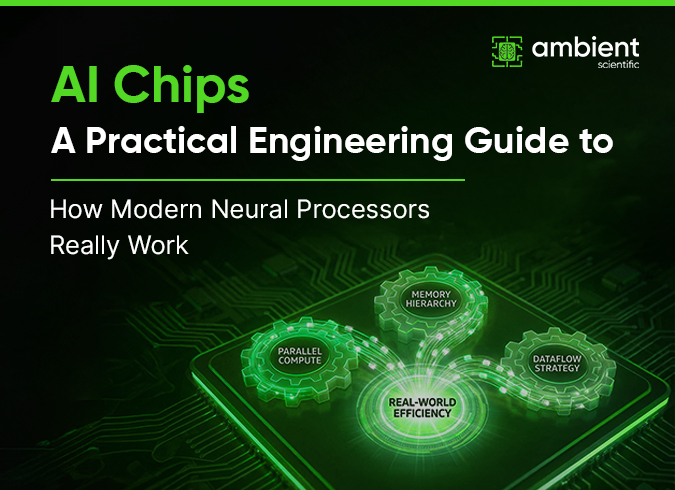 ambient
scientific

AI Chips
A Practical Engineering Guide to

How Modern Neural Processors Really Work

MEMORY HIERARCHY

PARALLEL COMPUTE

DATAFLOW STRATEGY

REAL-WORLD EFFICIENCY